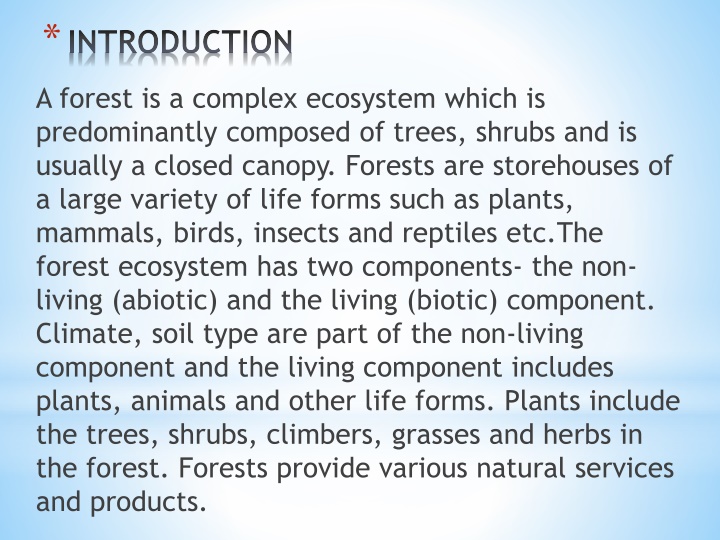 * INTRODUCTION

A forest is a complex ecosystem which is predominantly composed of trees, shrubs and is usually a closed canopy. Forests are storehouses of a large variety of life forms such as plants, mammals, birds, insects and reptiles etc.The forest ecosystem has two components- the non-living (abiotic) and the living (biotic) component. Climate, soil type are part of the non-living component and the living component includes plants, animals and other life forms. Plants include the trees, shrubs, climbers, grasses and herbs in the forest. Forests provide various natural services and products.